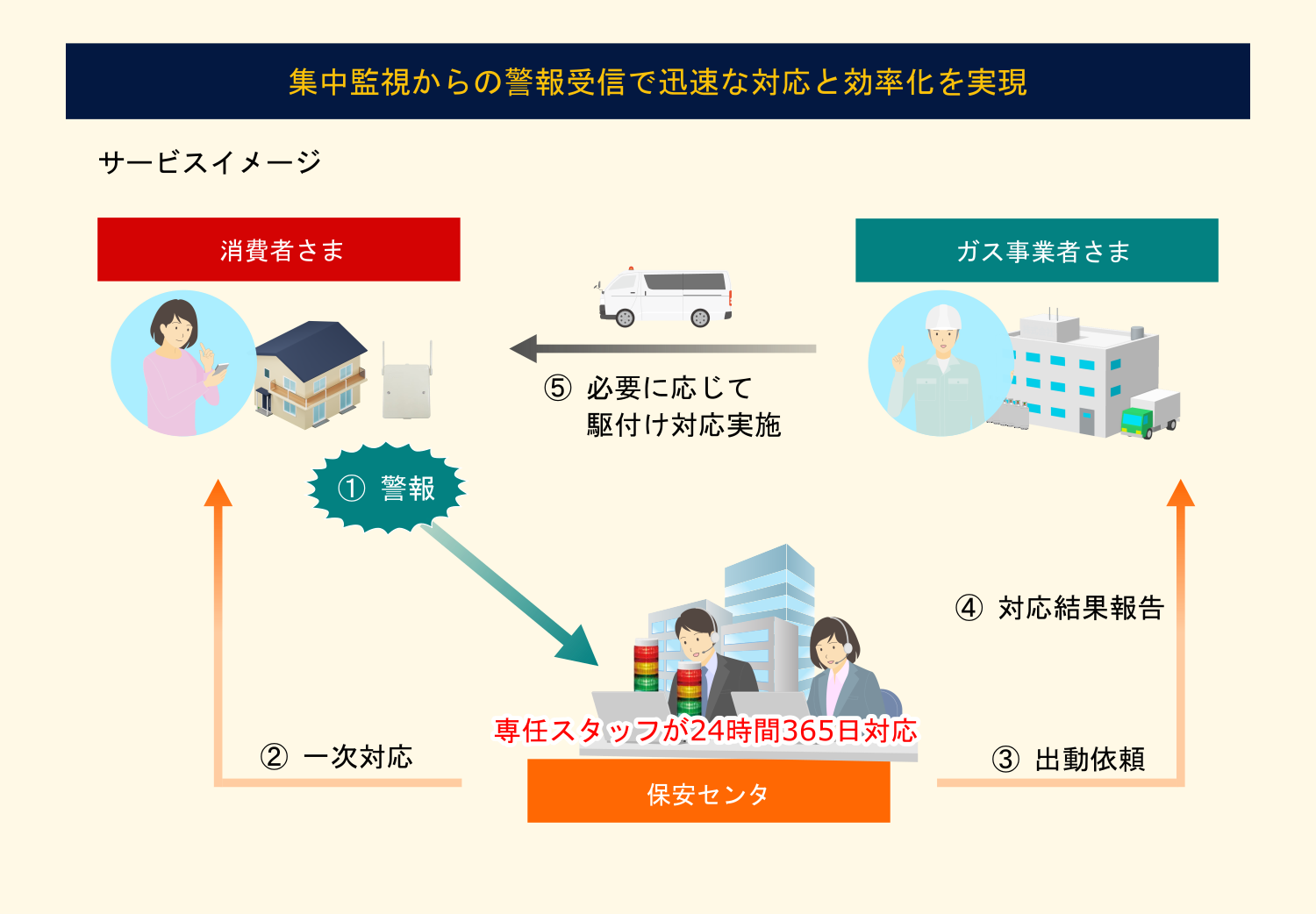 集中監視からの警報受信で迅速な対応と効率化を実現

サービスイメージ

消費者さま

ガス事業者さま

⑤ 必要に応じて
駆付け対応実施

① 警報

④ 対応結果報告

専任スタッフが24時間365日対応

② 一次対応

③ 出動依頼

保安センタ